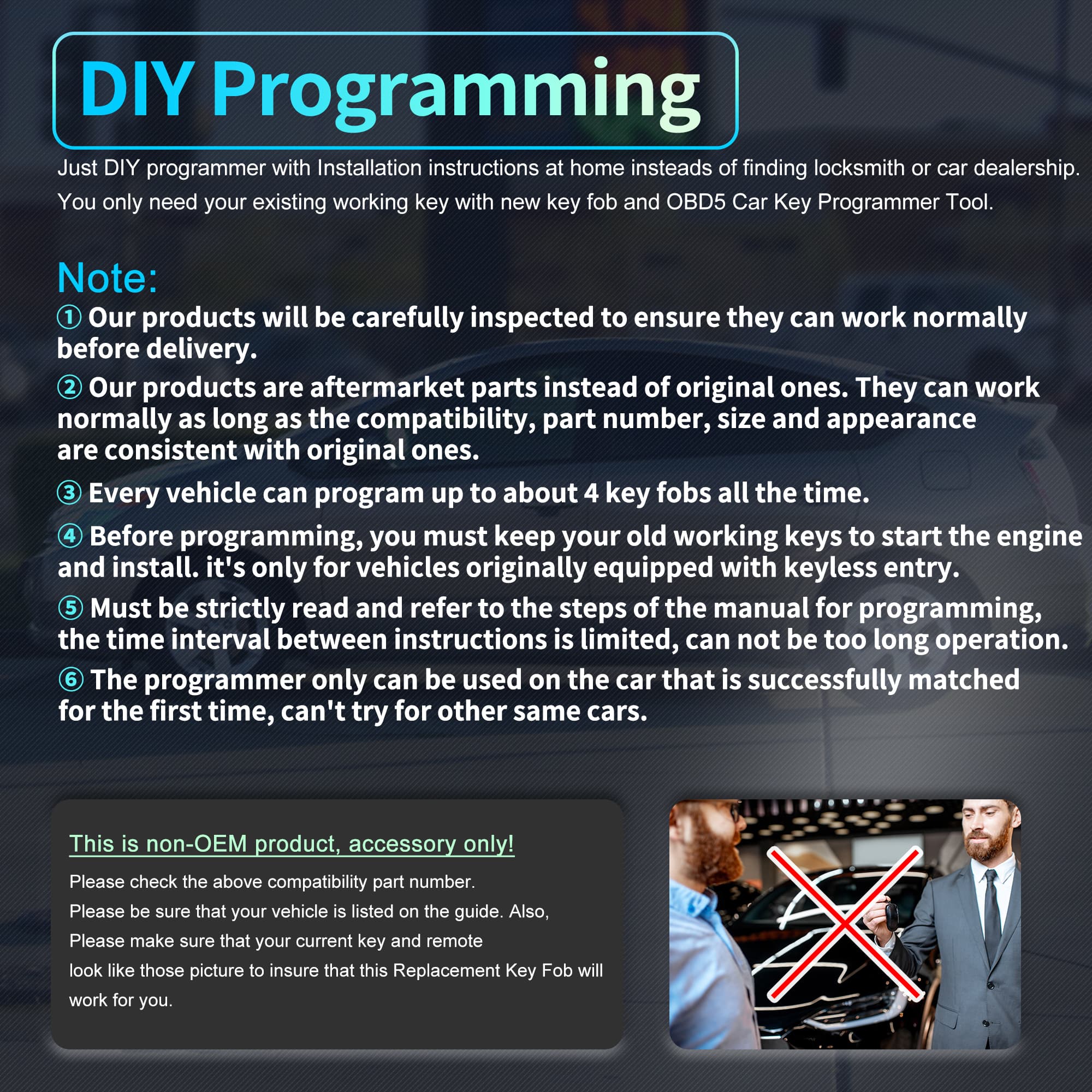 DIY Programming

Just DIY programmer with Installation instructions at home insteads of finding locksmith or car dealership. You only need your existing working key with new key fob and OBD5 Car Key Programmer Tool.

Note:

① Our products will be carefully inspected to ensure they can work normally before delivery.

② Our products are aftermarket parts instead of original ones. They can work normally as long as the compatibility, part number, size and appearance are consistent with original ones.

③ Every vehicle can program up to about 4 key fobs all the time.

④ Before programming, you must keep your old working keys to start the engine and install. it's only for vehicles originally equipped with keyless entry.

⑤ Must be strictly read and refer to the steps of the manual for programming, the time interval between instructions is limited, can not be too long operation.

⑥ The programmer only can be used on the car that is successfully matched for the first time, can't try for other same cars.

This is non-OEM product, accessory only!

Please check the above compatibility part number.
Please be sure that your vehicle is listed on the guide. Also,
Please make sure that your current key and remote
look like those picture to insure that this Replacement Key Fob will work for you.